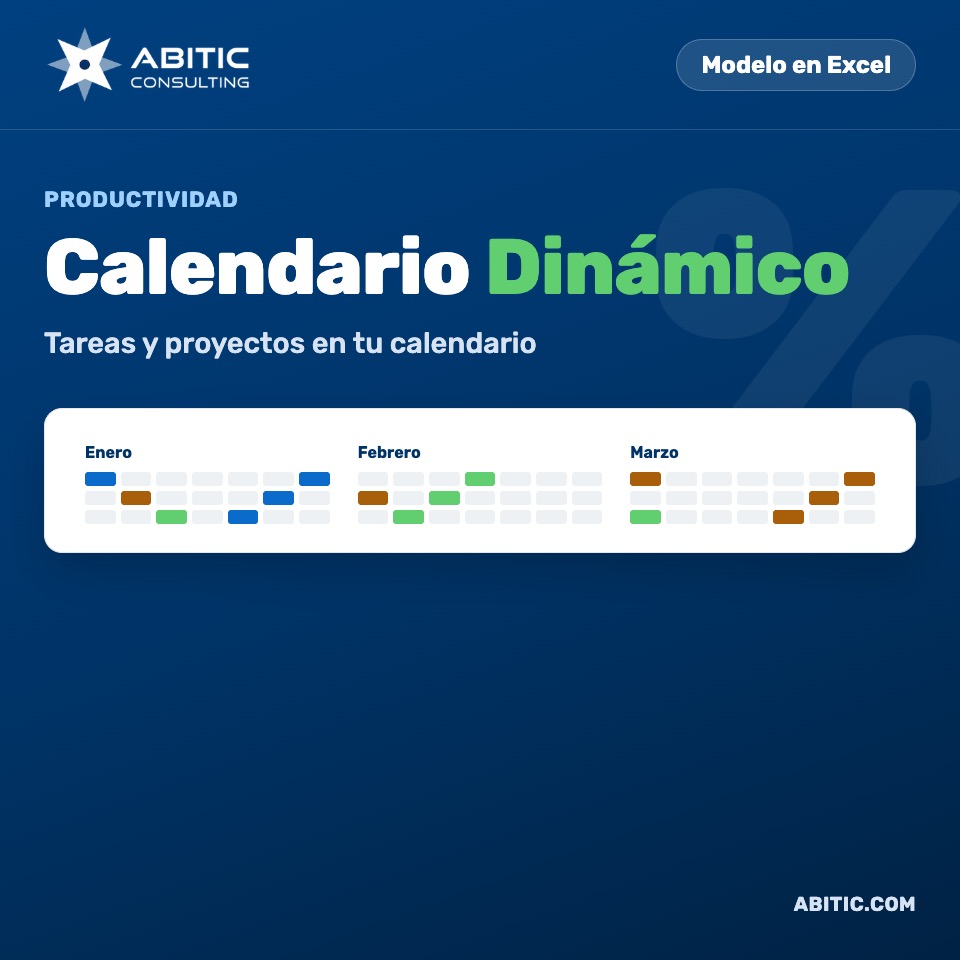 ABITIC
CONSULTING

Modelo en Excel

PRODUCTIVIDAD

Calendario Dinámico

Tareas y proyectos en tu calendario

Enero

Febrero

Marzo

ABITIC.COM